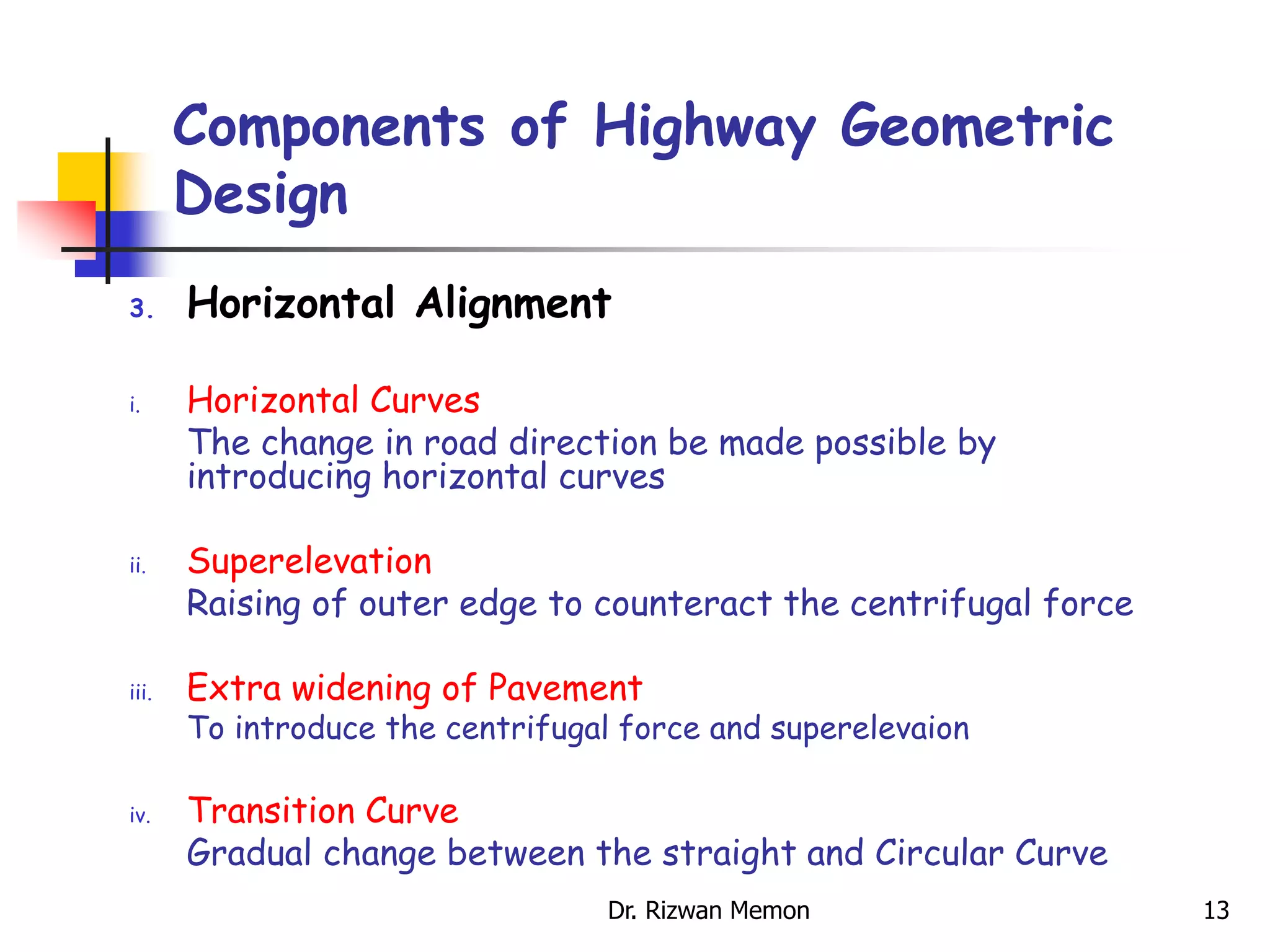 Components of Highway Geometric Design

3. Horizontal Alignment

i. Horizontal Curves
The change in road direction be made possible by introducing horizontal curves

ii. Superelevation
Raising of outer edge to counteract the centrifugal force

iii. Extra widening of Pavement
To introduce the centrifugal force and superelevaion

iv. Transition Curve
Gradual change between the straight and Circular Curve

Dr. Rizwan Memon

13